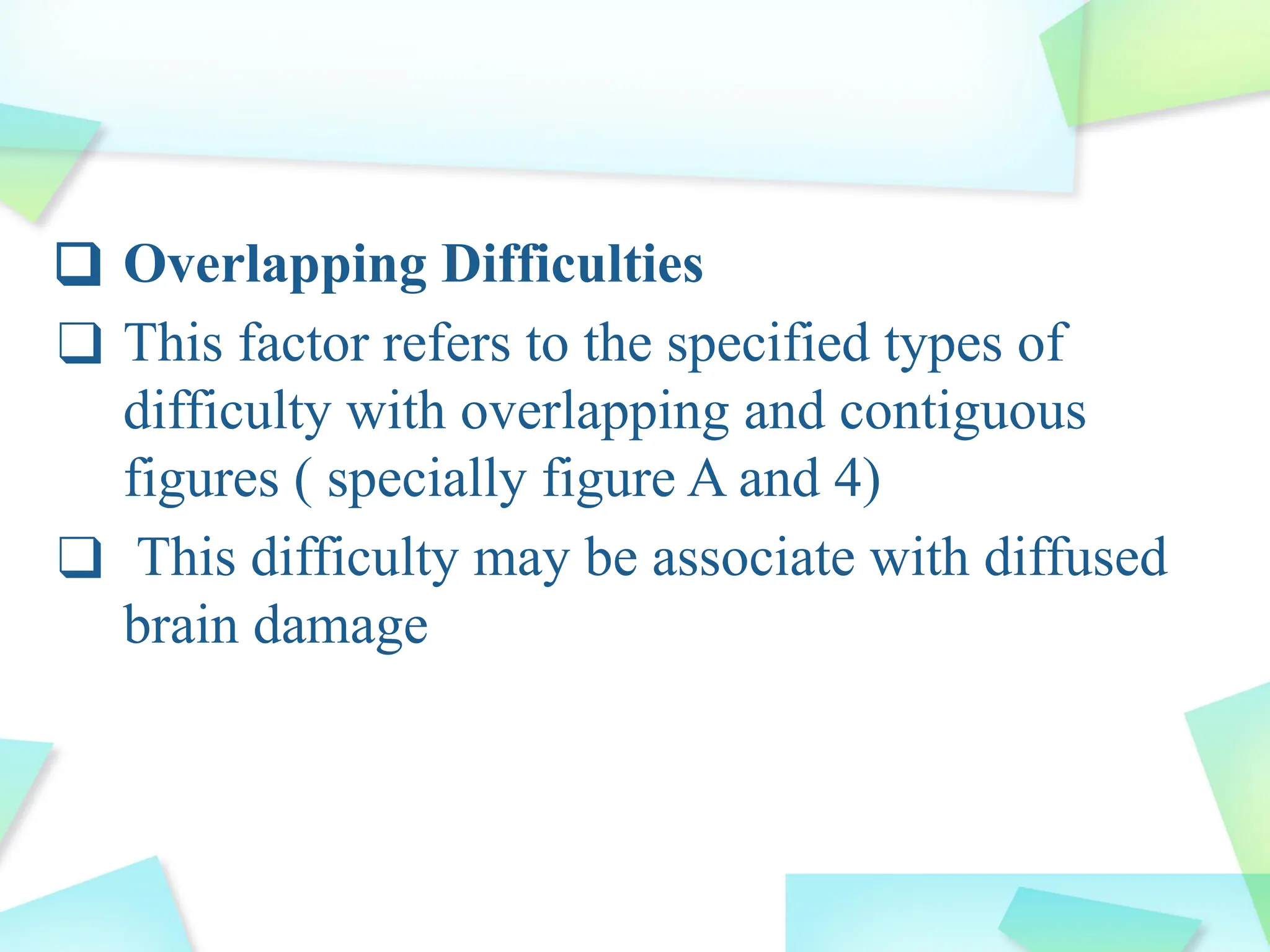 ❑ Overlapping Difficulties

❑ This factor refers to the specified types of difficulty with overlapping and contiguous figures ( specially figure A and 4)

❑ This difficulty may be associate with diffused brain damage